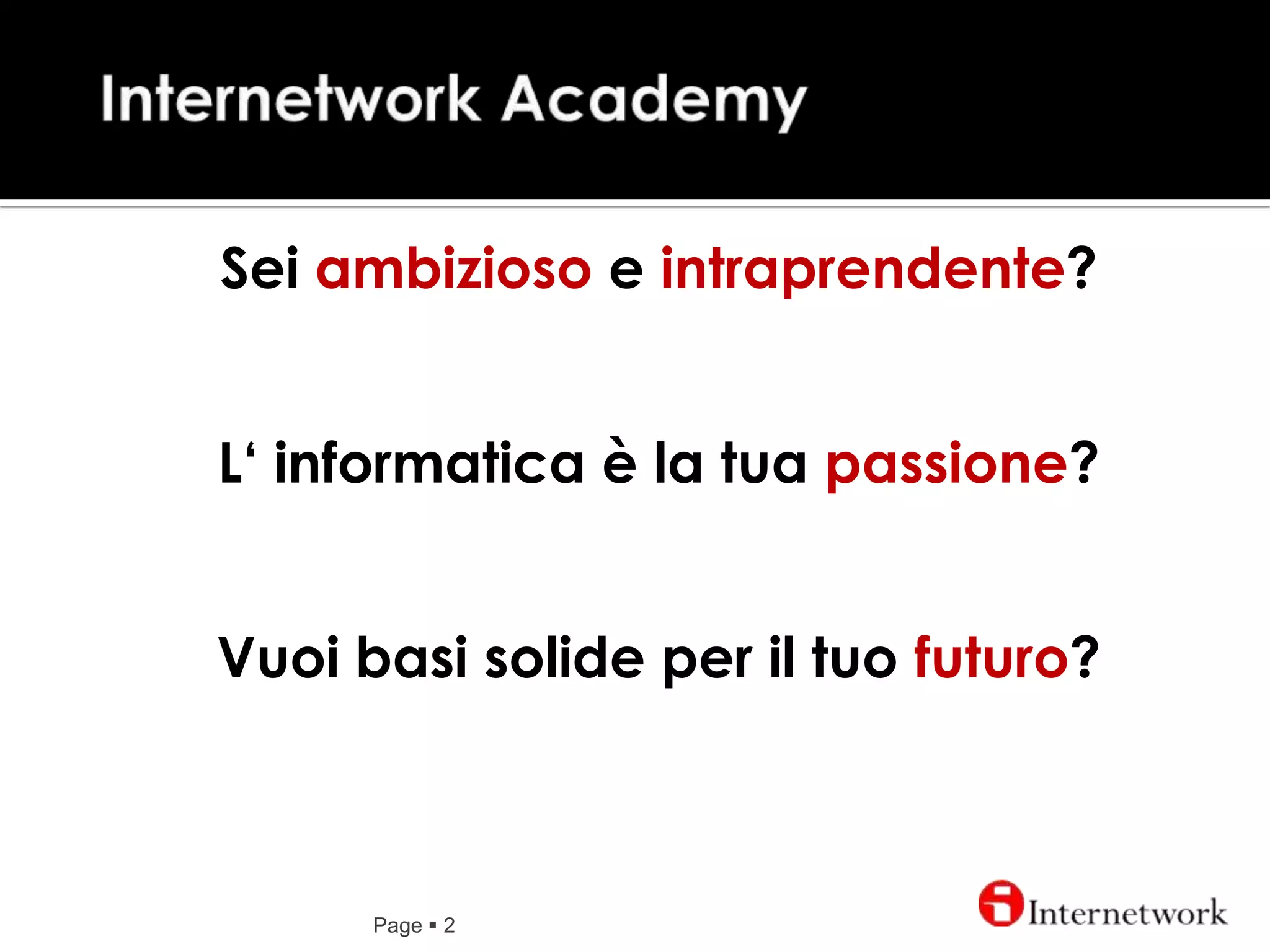 Internetwork Academy

Sei ambizioso e intraprendente?

L‘ informatica è la tua passione?

Vuoi basi solide per il tuo futuro?

Page ▪ 2

Internetwork